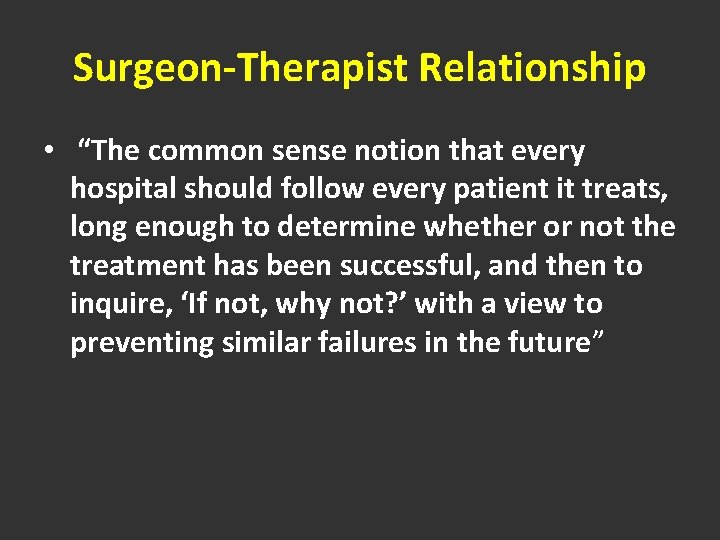 Surgeon-Therapist Relationship

• “The common sense notion that every hospital should follow every patient it treats, long enough to determine whether or not the treatment has been successful, and then to inquire, ‘If not, why not?’ with a view to preventing similar failures in the future”